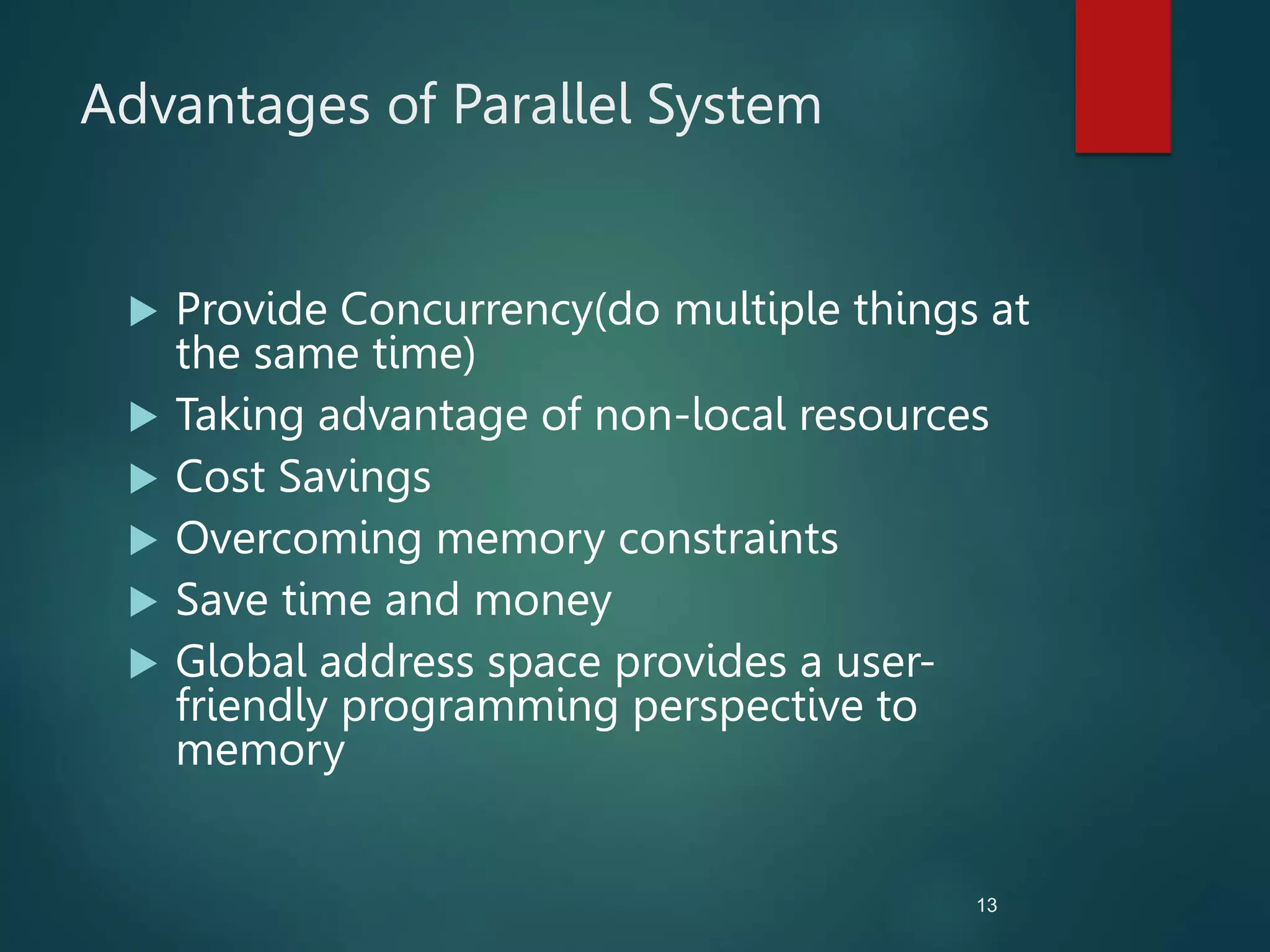 Advantages of Parallel System

▶ Provide Concurrency(do multiple things at the same time)

▶ Taking advantage of non-local resources

▶ Cost Savings

▶ Overcoming memory constraints

▶ Save time and money

▶ Global address space provides a user-friendly programming perspective to memory

13